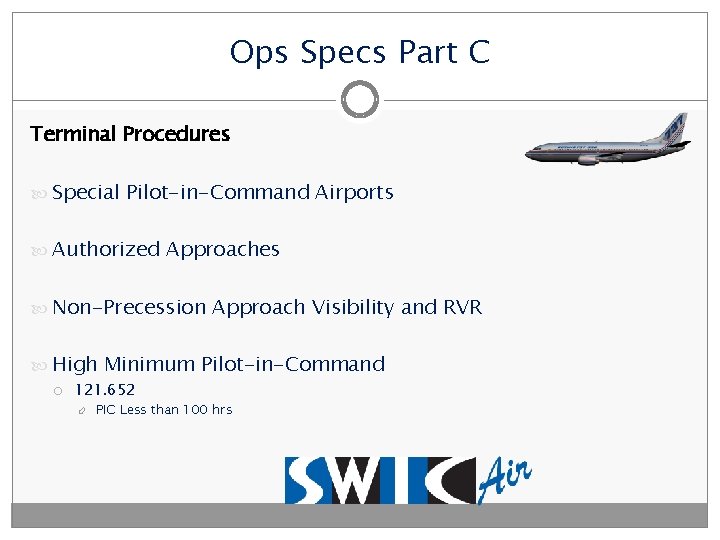 Ops Specs Part C

Terminal Procedures

Special Pilot-in-Command Airports

Authorized Approaches

Non-Precession Approach Visibility and RVR

High Minimum Pilot-in-Command

121.652

PIC Less than 100 hrs

SWIC Air